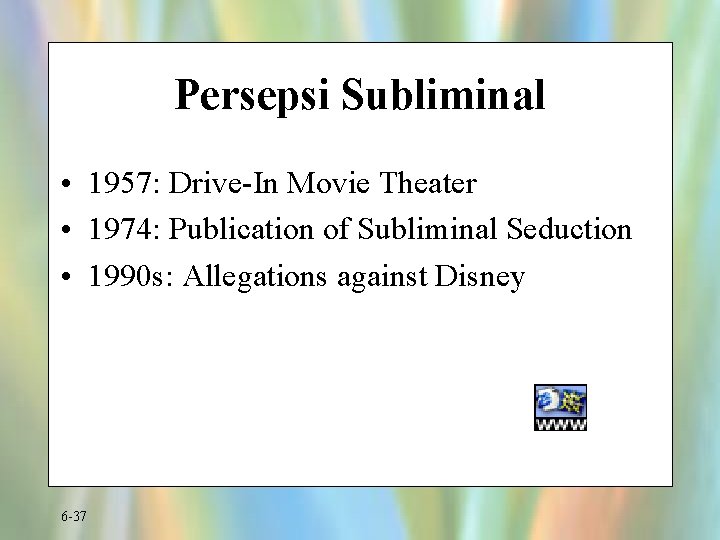 Persepsi Subliminal

• 1957: Drive-In Movie Theater
• 1974: Publication of Subliminal Seduction
• 1990s: Allegations against Disney

WWW

6-37